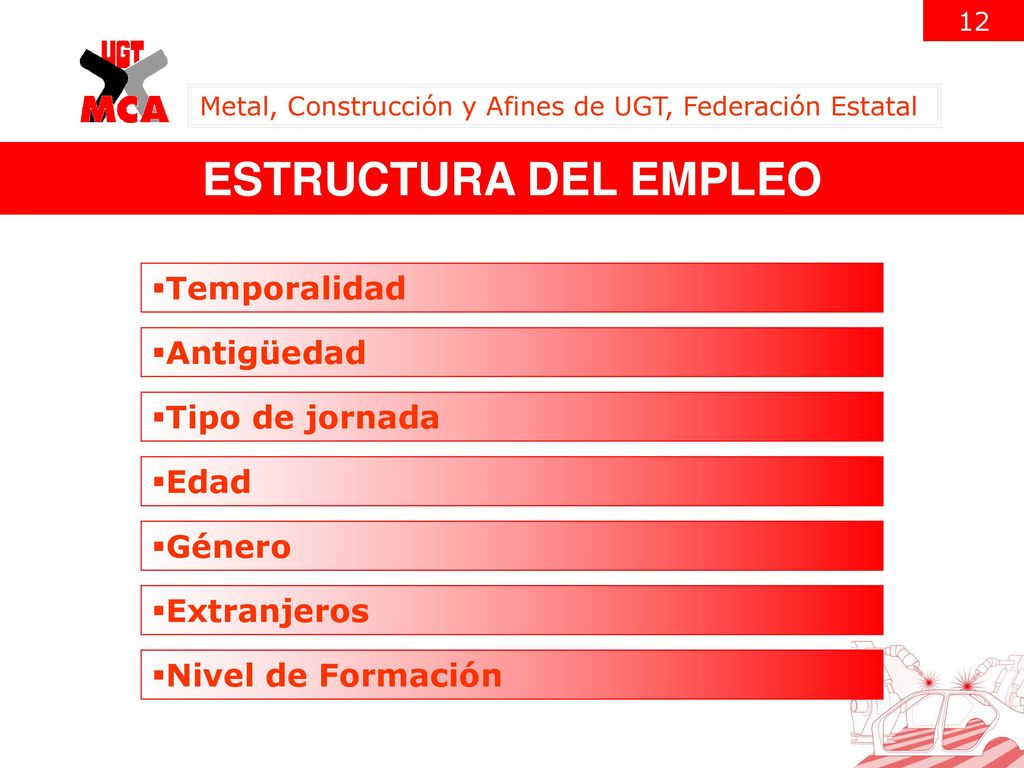 12

UGT
MCA

Metal, Construcción y Afines de UGT, Federación Estatal

ESTRUCTURA DEL EMPLEO

▪Temporalidad

▪Antigüedad

▪Tipo de jornada

▪Edad

▪Género

▪Extranjeros

▪Nivel de Formación